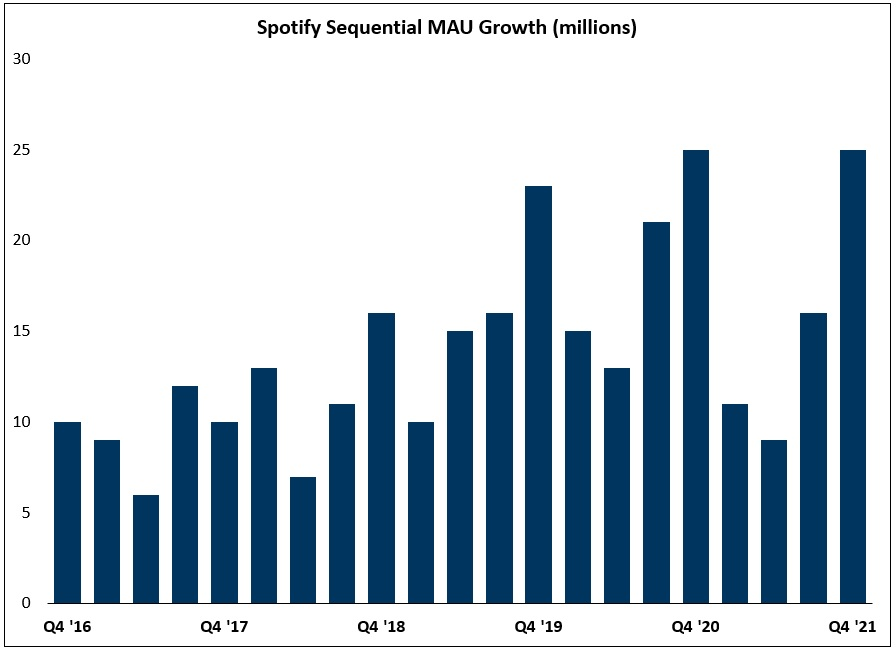 Spotify Sequential MAU Growth (millions)

30
25
20
15
10
5
0

Q4 '16
Q4 '17
Q4 '18
Q4 '19
Q4 '20
Q4 '21